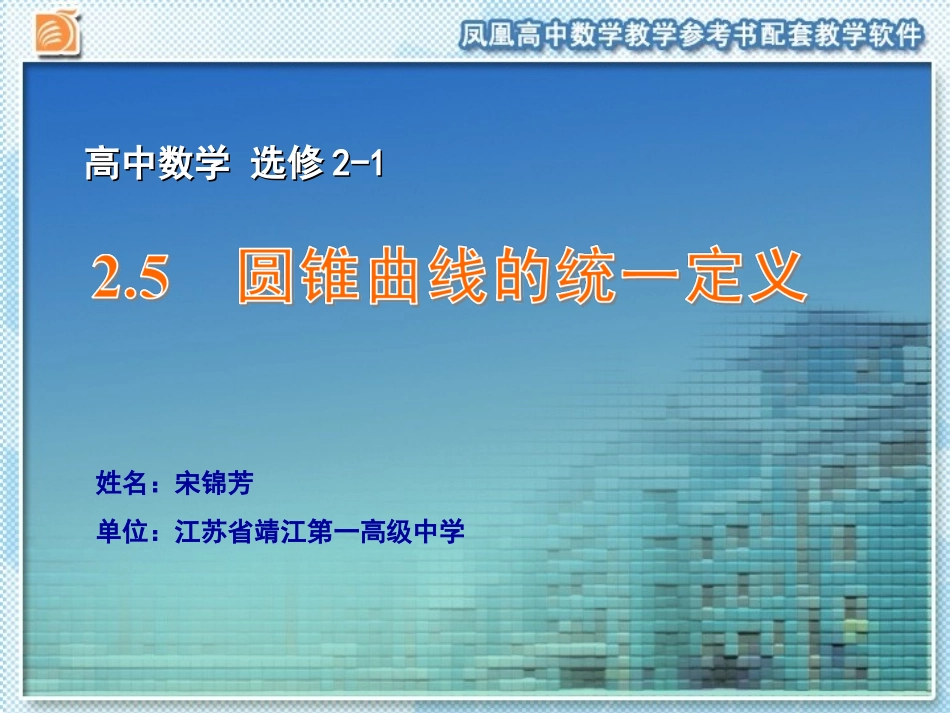 凤凰高中数学教学参考书配套教学软件

高中数学 选修 2-1

2.5 圆锥曲线的统一定义

姓名：宋锦芳

单位：江苏省靖江第一高级中学